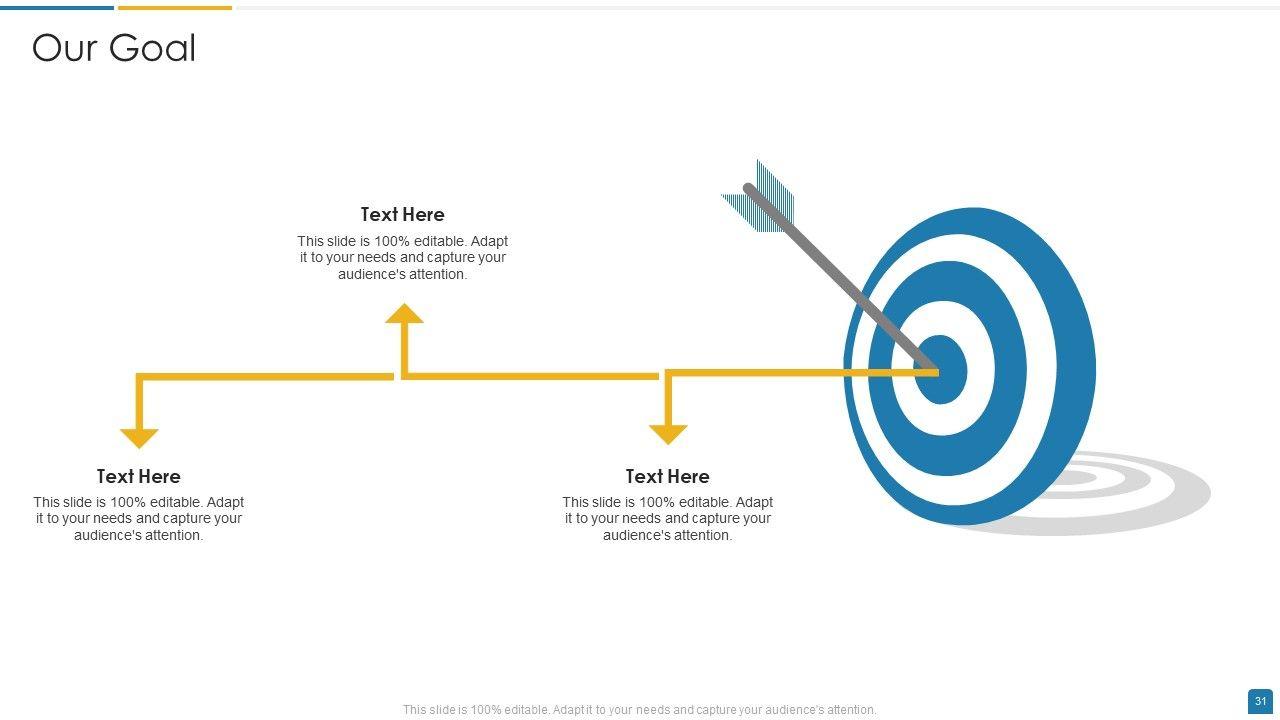 Our Goal

Text Here
This slide is 100% editable. Adapt it to your needs and capture your audience's attention.

Text Here
This slide is 100% editable. Adapt it to your needs and capture your audience's attention.

Text Here
This slide is 100% editable. Adapt it to your needs and capture your audience's attention.

This slide is 100% editable. Adapt it to your needs and capture your audience's attention.

31